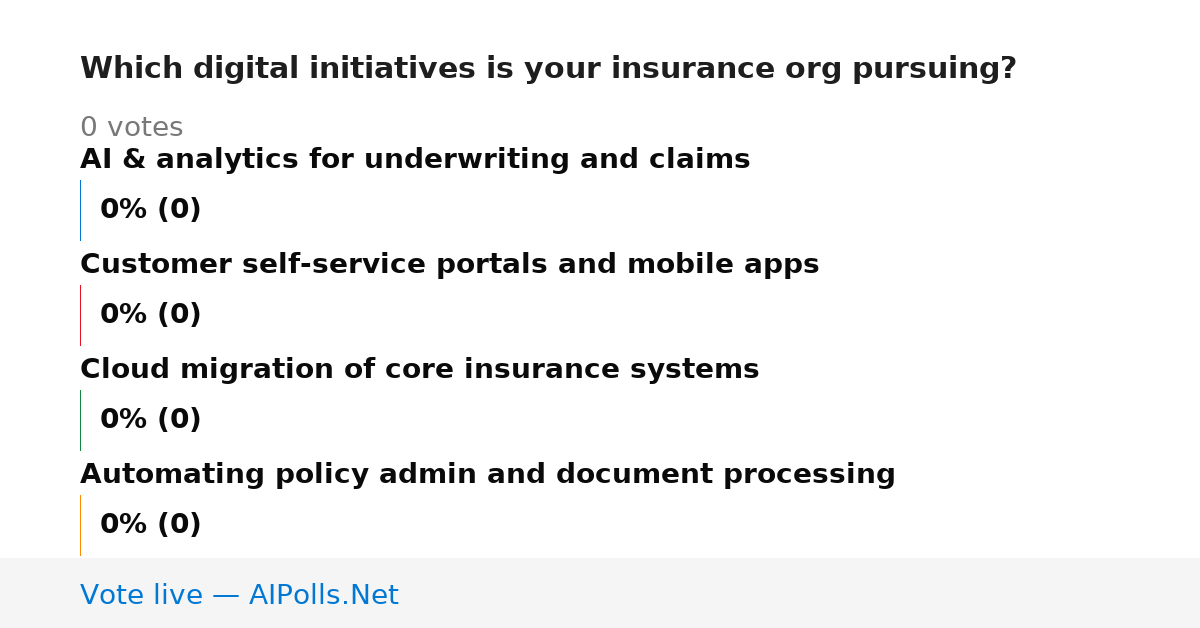 Which digital initiatives is your insurance org pursuing?

0 votes

AI & analytics for underwriting and claims

0% (0)

Customer self-service portals and mobile apps

0% (0)

Cloud migration of core insurance systems

0% (0)

Automating policy admin and document processing

0% (0)

Vote live — AIPolls.Net